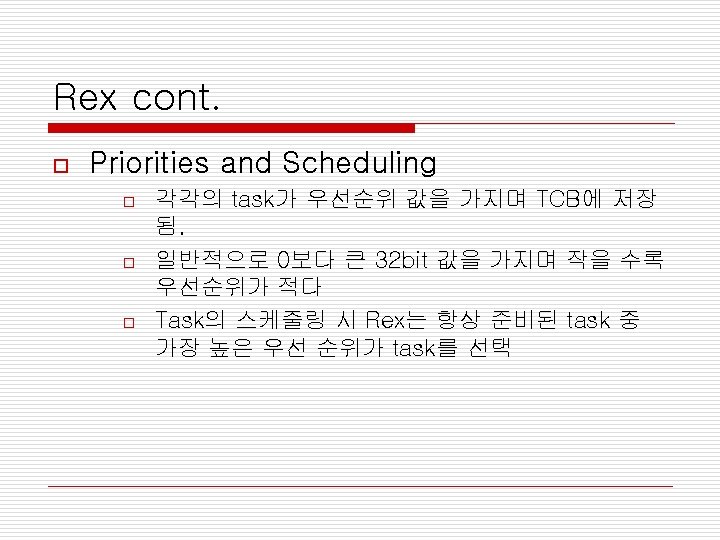 Rex cont.

Priorities and Scheduling

각각의 task가 우선순위 값을 가지며 TCB에 저장됨.

일반적으로 0보다 큰 32bit 값을 가지며 작을 수록 우선순위가 적다

Task의 스케줄링 시 Rex는 항상 준비된 task 중 가장 높은 우선 순위가 task를 선택